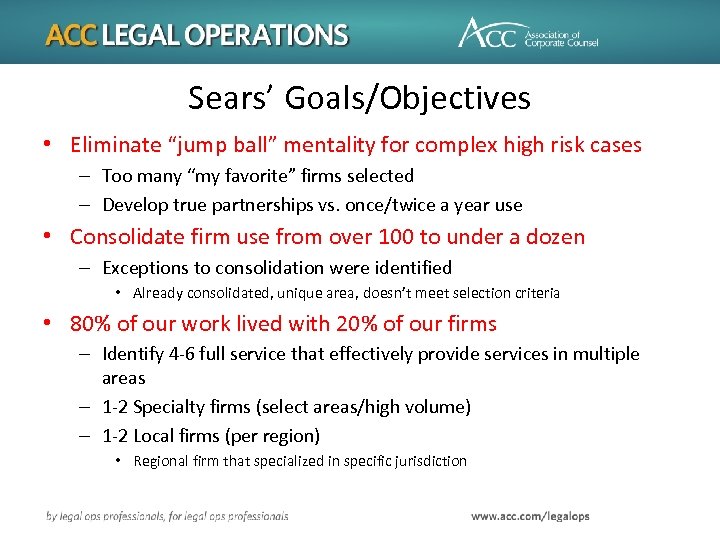 ACC LEGAL OPERATIONS

ACC Association of Corporate Counsel

Sears' Goals/Objectives

• Eliminate "jump ball" mentality for complex high risk cases
– Too many "my favorite" firms selected
– Develop true partnerships vs. once/twice a year use
• Consolidate firm use from over 100 to under a dozen
– Exceptions to consolidation were identified
• Already consolidated, unique area, doesn't meet selection criteria
• 80% of our work lived with 20% of our firms
– Identify 4-6 full service that effectively provide services in multiple areas
– 1-2 Specialty firms (select areas/high volume)
– 1-2 Local firms (per region)
• Regional firm that specialized in specific jurisdiction

by legal ops professionals, for legal ops professionals

www.acc.com/legalops